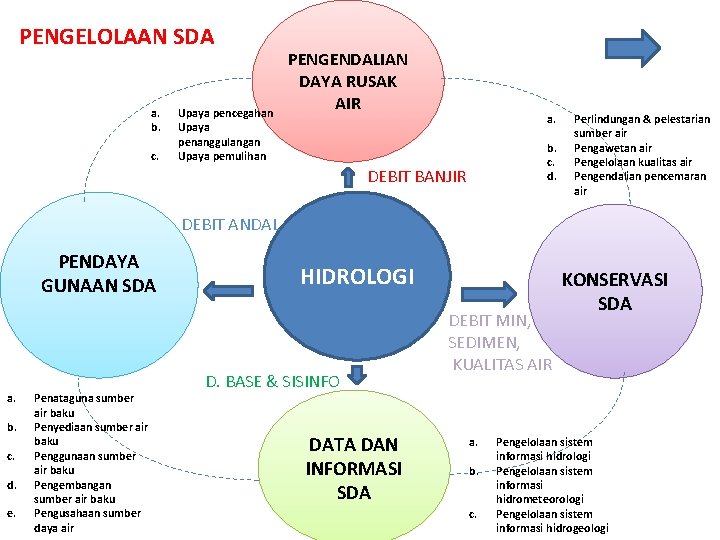 PENGELOLAAN SDA

PENGENDALIAN DAYA RUSAK AIR

a. Upaya pencegahan
b. Upaya penanggulangan
c. Upaya pemulihan

a. Perlindungan & pelestarian sumber air
b. Pengawetan air
c. Pengelolaan kualitas air
d. Pengendalian pencemaran air

DEBIT BANJIR

DEBIT ANDAL

PENDAYA GUNAAN SDA

HIDROLOGI

KONSERVASI SDA

DEBIT MIN, SEDIMEN, KUALITAS AIR

D. BASE & SISINFO

a. Penataguna sumber air baku
b. Penyediaan sumber air baku
c. Penggunaan sumber air baku
d. Pengembangan sumber air baku
e. Pengusahaan sumber daya air

DATA DAN INFORMASI SDA

a. Pengelolaan sistem informasi hidrologi
b. Pengelolaan sistem informasi hidrometeorologi
c. Pengelolaan sistem informasi hidrogeologi